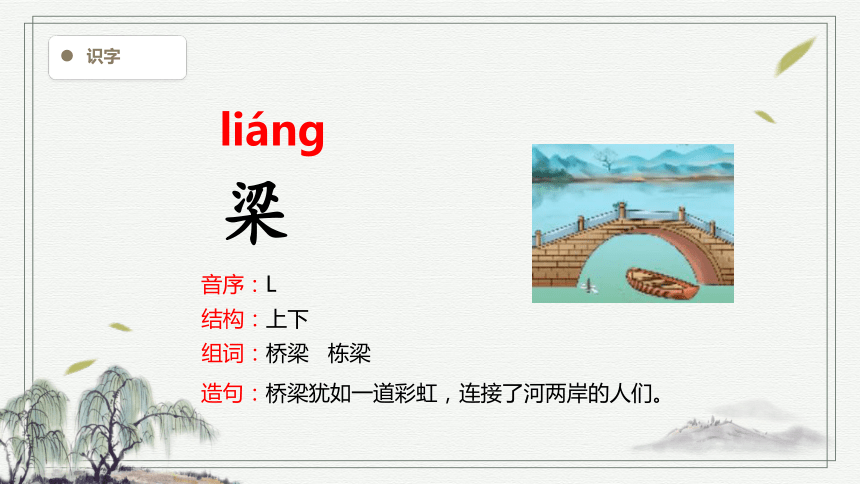 识字

liáng

梁

音序：L

结构：上下

组词：桥梁　栋梁

造句：桥梁犹如一道彩虹，连接了河两岸的人们。